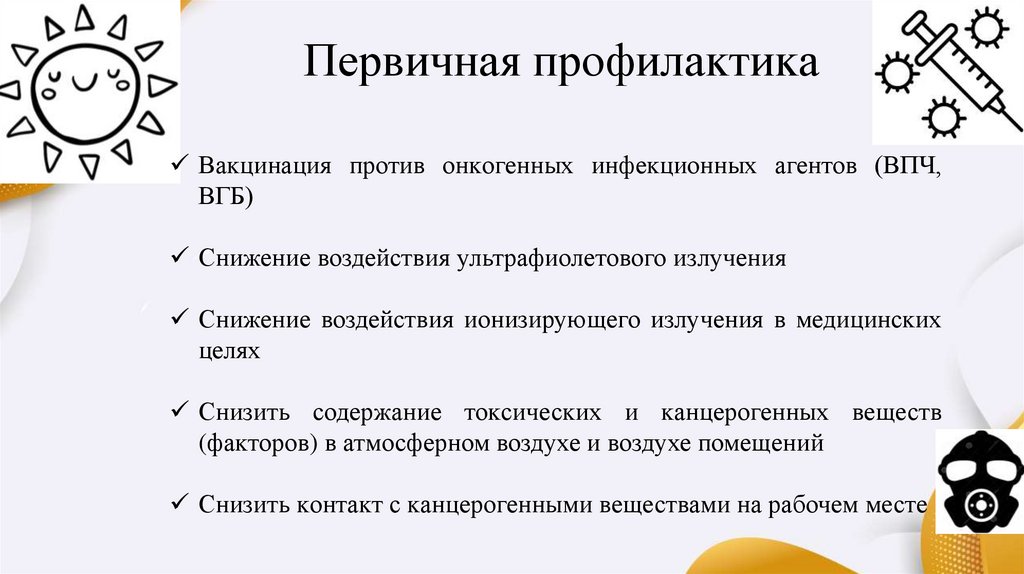 Первичная профилактика

✓ Вакцинация против онкогенных инфекционных агентов (ВПЧ, ВГБ)

✓ Снижение воздействия ультрафиолетового излучения

✓ Снижение воздействия ионизирующего излучения в медицинских целях

✓ Снизить содержание токсических и канцерогенных веществ (факторов) в атмосферном воздухе и воздухе помещений

✓ Снизить контакт с канцерогенными веществами на рабочем месте